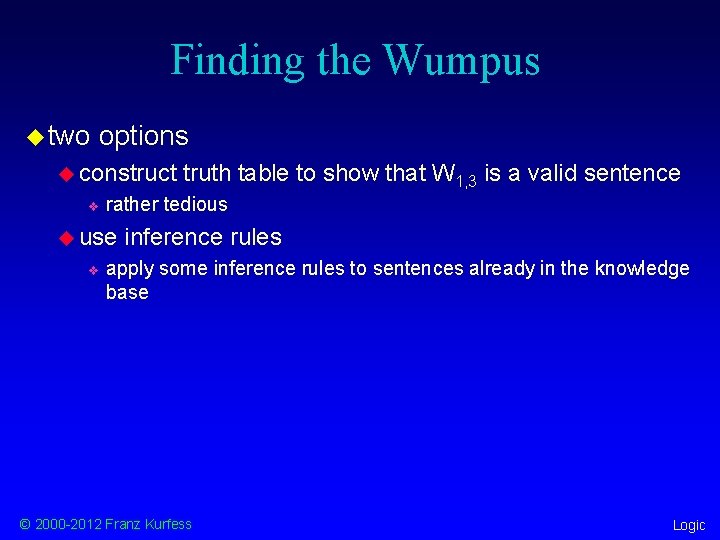 Finding the Wumpus

two options

construct truth table to show that $W_{1,3}$ is a valid sentence

rather tedious

use inference rules

apply some inference rules to sentences already in the knowledge base

© 2000-2012 Franz Kurfess

Logic